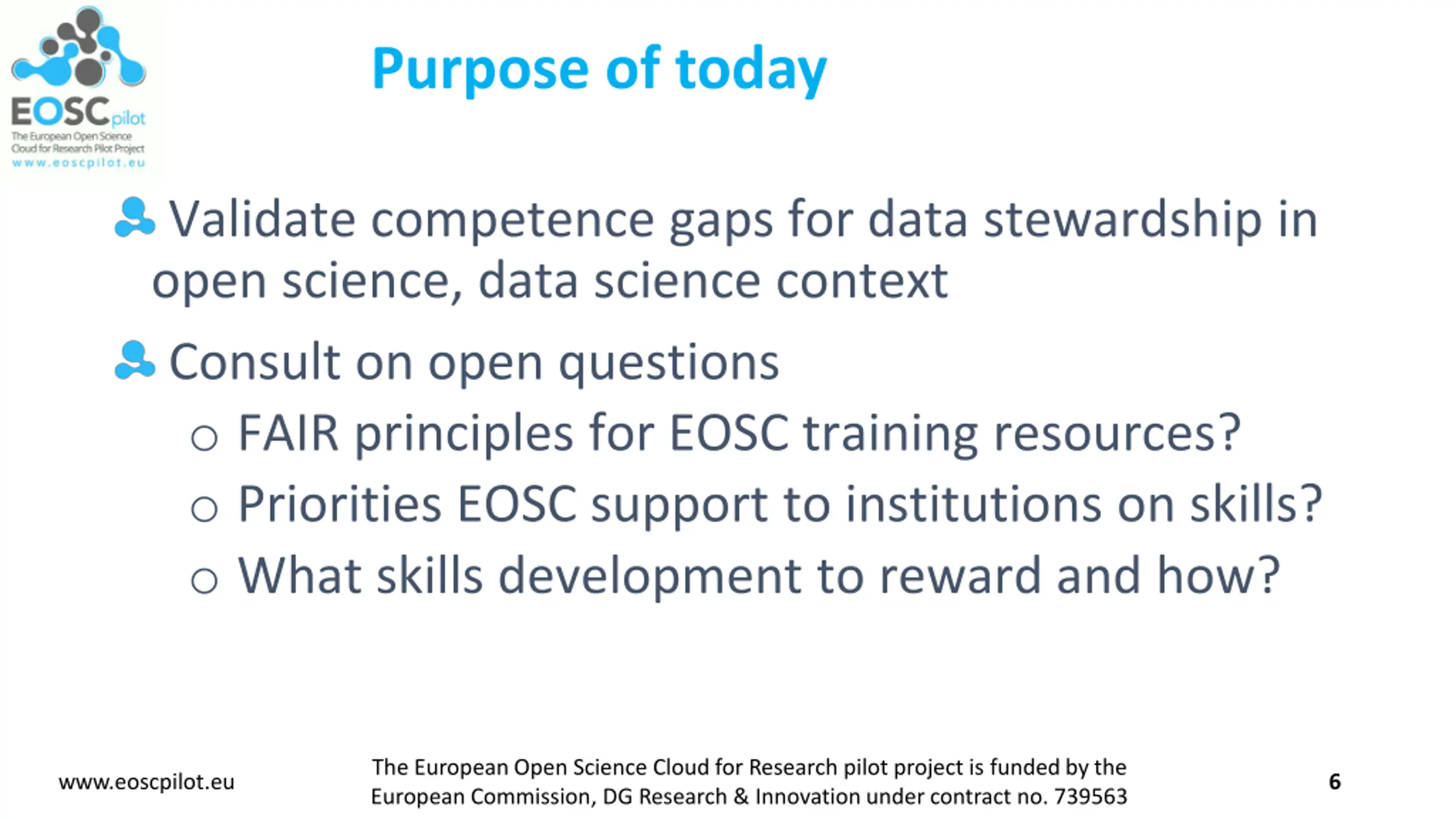 EOSCpilot
The European Open Science Cloud for Research Pilot Project
www.eoscpilot.eu

Purpose of today

Validate competence gaps for data stewardship in open science, data science context

Consult on open questions

○ FAIR principles for EOSC training resources?

○ Priorities EOSC support to institutions on skills?

○ What skills development to reward and how?

www.eoscpilot.eu

The European Open Science Cloud for Research pilot project is funded by the European Commission, DG Research & Innovation under contract no. 739563

6